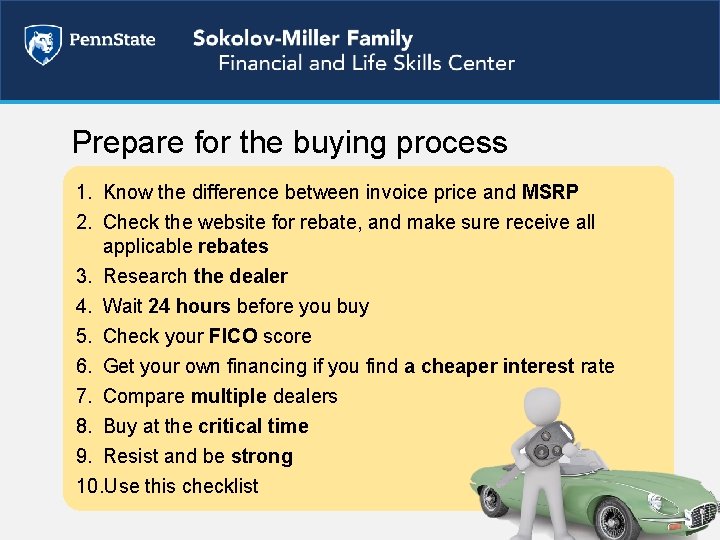 PennState

Sokolov-Miller Family
Financial and Life Skills Center

Prepare for the buying process

1. Know the difference between invoice price and MSRP
2. Check the website for rebate, and make sure receive all applicable rebates
3. Research the dealer
4. Wait 24 hours before you buy
5. Check your FICO score
6. Get your own financing if you find a cheaper interest rate
7. Compare multiple dealers
8. Buy at the critical time
9. Resist and be strong
10. Use this checklist